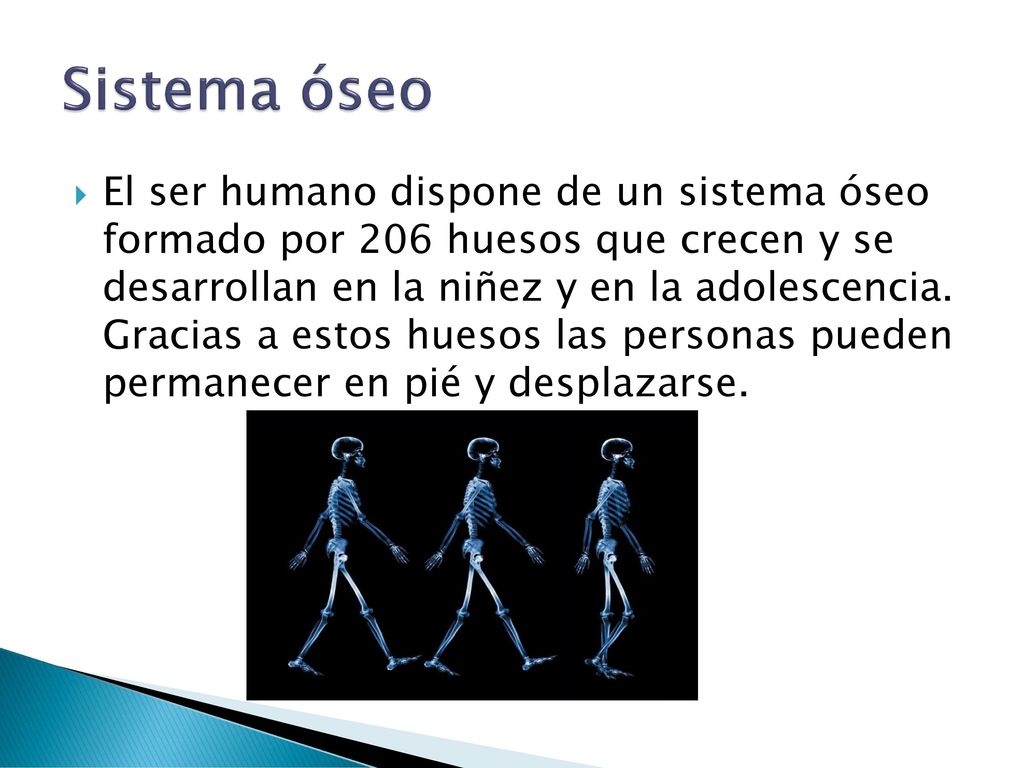 Sistema óseo

El ser humano dispone de un sistema óseo formado por 206 huesos que crecen y se desarrollan en la niñez y en la adolescencia. Gracias a estos huesos las personas pueden permanecer en pié y desplazarse.